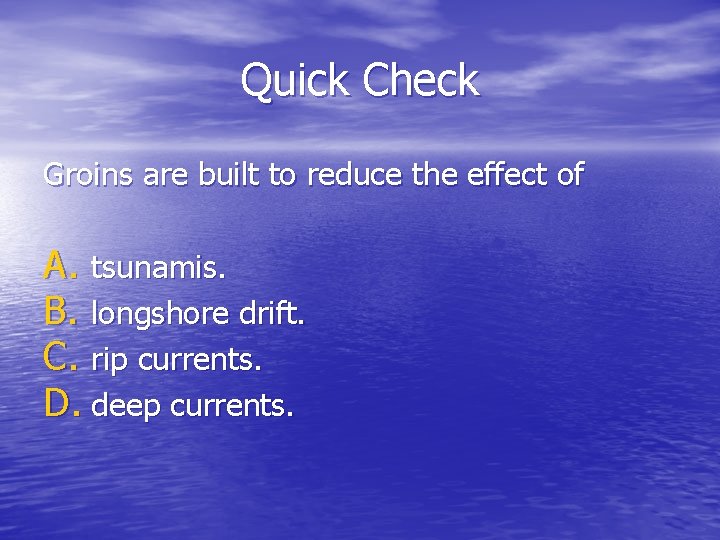 Quick Check

Groins are built to reduce the effect of

A. tsunamis.
B. longshore drift.
C. rip currents.
D. deep currents.